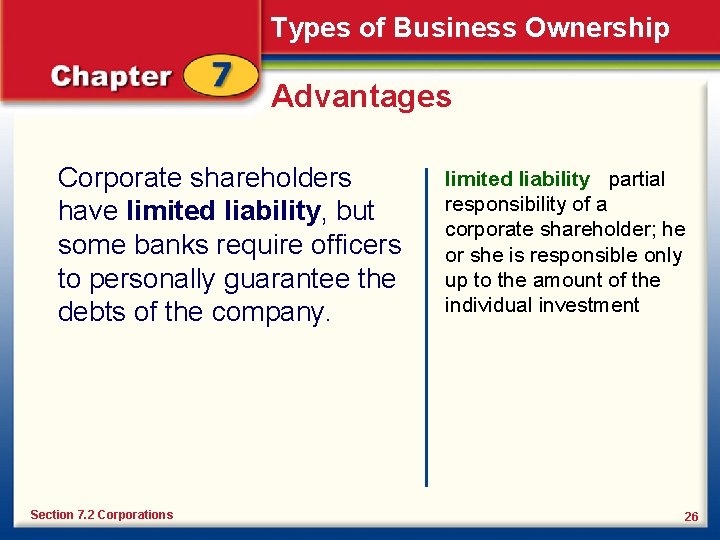 Types of Business Ownership

Chapter 7

Advantages

Corporate shareholders have limited liability, but some banks require officers to personally guarantee the debts of the company.

limited liability partial responsibility of a corporate shareholder; he or she is responsible only up to the amount of the individual investment

Section 7.2 Corporations

26